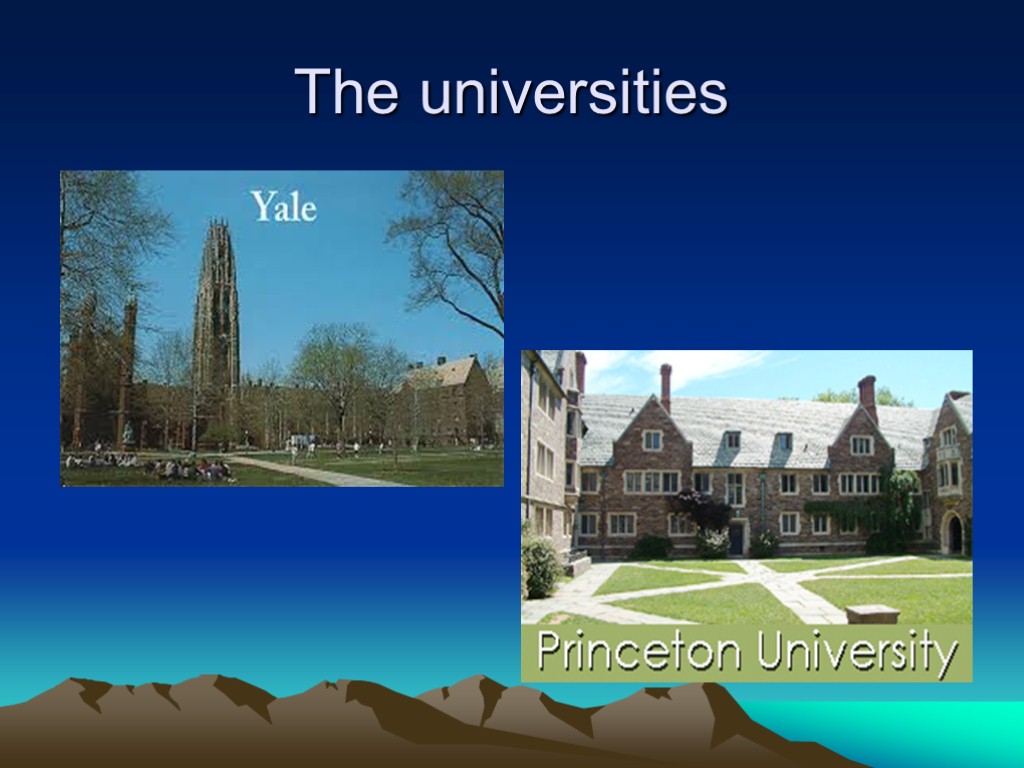 The universities

Yale

Princeton University